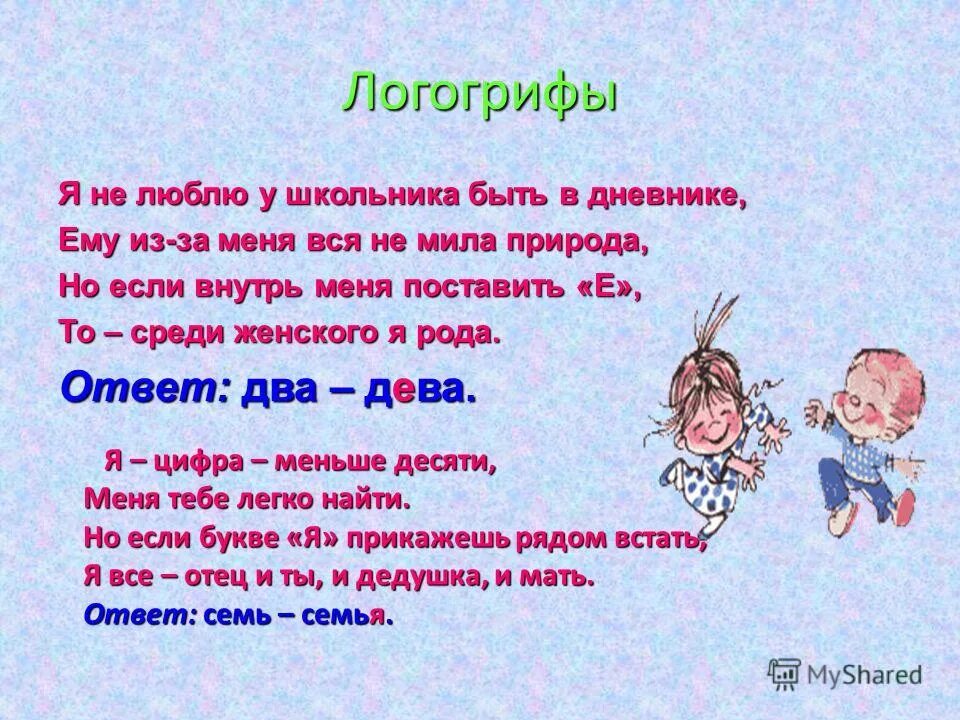 Логогрифы

Я не люблю у школьника быть в дневнике,
Ему из-за меня вся не мила природа,
Но если внутрь меня поставить «Е»,
То – среди женского я рода.

Ответ: два – дева.

Я – цифра – меньше десяти,
Меня тебе легко найти.
Но если букве «Я» прикажешь рядом встать,
Я все – отец и ты, и дедушка, и мать.
Ответ: семь – семья.

MyShared